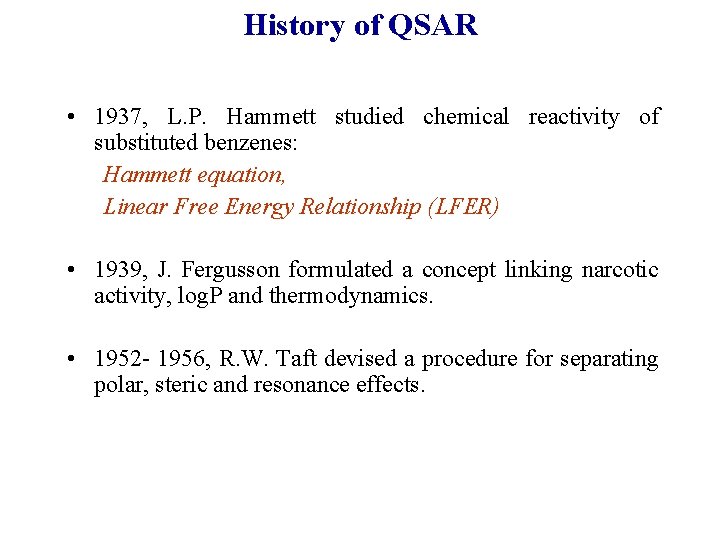 History of QSAR

• 1937, L.P. Hammett studied chemical reactivity of substituted benzenes:

Hammett equation,

Linear Free Energy Relationship (LFER)

• 1939, J. Fergusson formulated a concept linking narcotic activity, logP and thermodynamics.

• 1952- 1956, R.W. Taft devised a procedure for separating polar, steric and resonance effects.